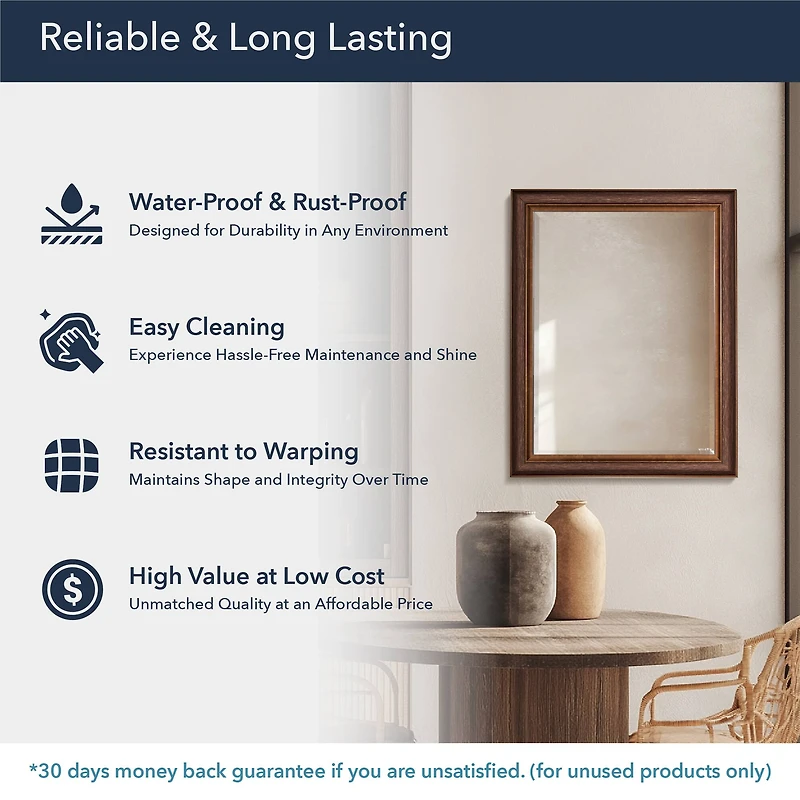 Reliable & Long Lasting

Water-Proof & Rust-Proof
Designed for Durability in Any Environment

Easy Cleaning
Experience Hassle-Free Maintenance and Shine

Resistant to Warping
Maintains Shape and Integrity Over Time

High Value at Low Cost
Unmatched Quality at an Affordable Price

*30 days money back guarantee if you are unsatisfied. (for unused products only)